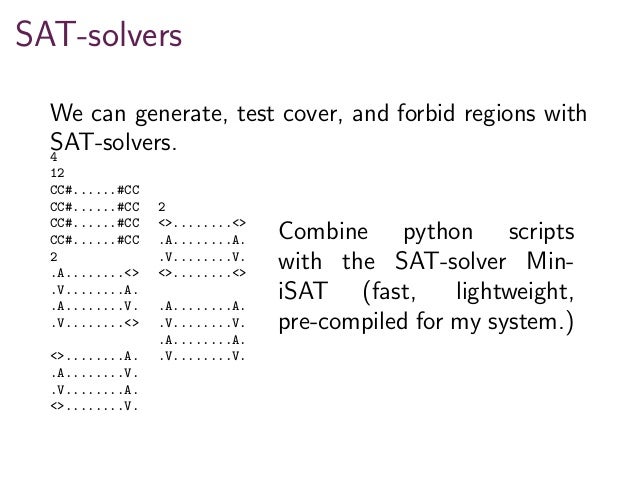 SAT-solvers

We can generate, test cover, and forbid regions with SAT-solvers.

4
12
CC#......#CC
CC#......#CC
CC#......#CC
CC#......#CC
2
.A........<>
.V........A.
.A........V.
.V........<>

<>........A.
.A........V.
.V........A.
<>........V.

2
<>........<>
.A........A.
.V........V.
<>........<>

.A........A.
.V........V.
.A........A.
.V........V.

Combine python scripts with the SAT-solver MiniSAT (fast, lightweight, pre-compiled for my system.)